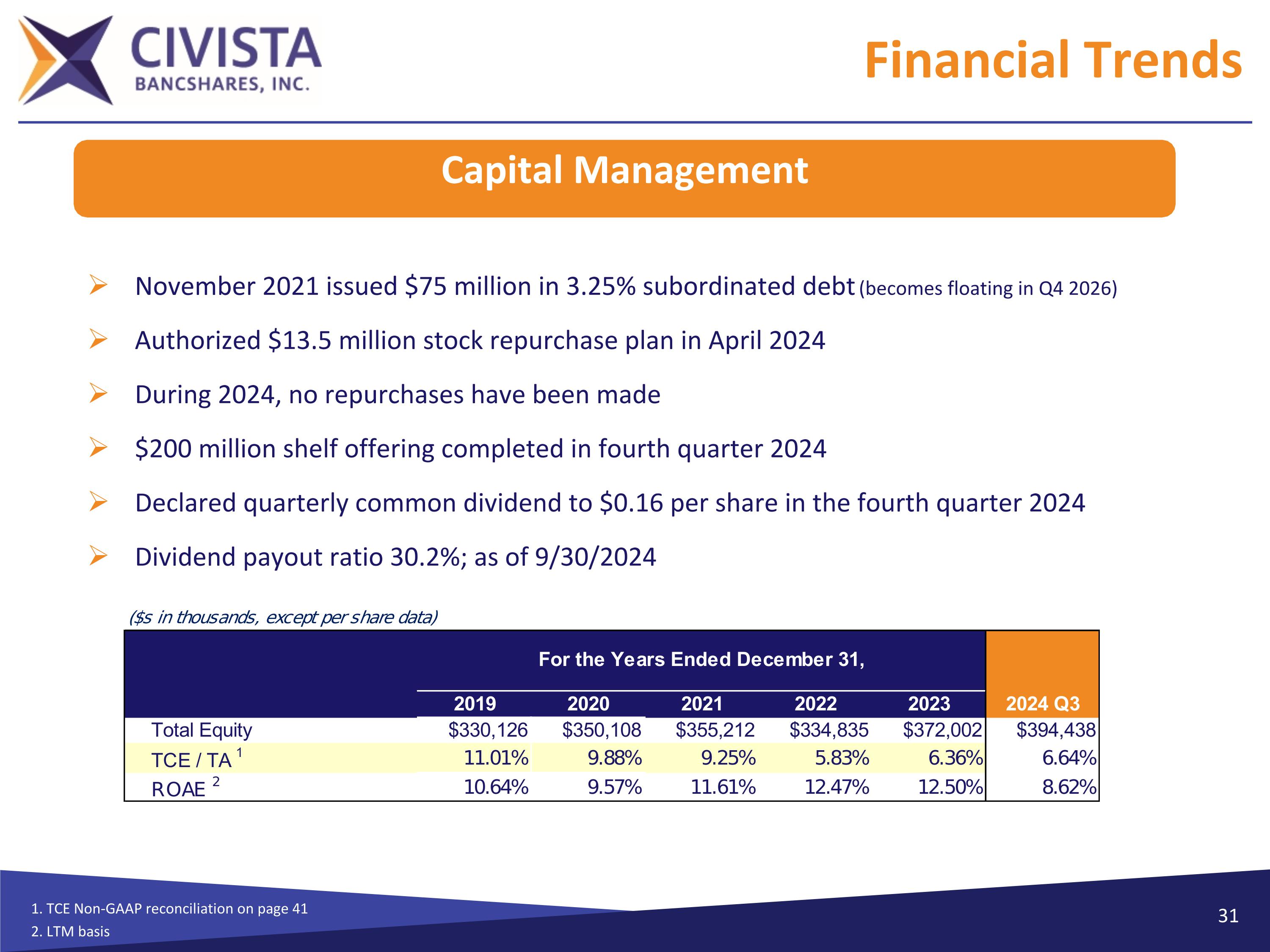 CIVISTA
BANCSHARES, INC.

Financial Trends

Capital Management

➢ November 2021 issued $75 million in 3.25% subordinated debt (becomes floating in Q4 2026)

➢ Authorized $13.5 million stock repurchase plan in April 2024

➢ During 2024, no repurchases have been made

➢ $200 million shelf offering completed in fourth quarter 2024

➢ Declared quarterly common dividend to $0.16 per share in the fourth quarter 2024

➢ Dividend payout ratio 30.2%; as of 9/30/2024

($s in thousands, except per share data)

| | For the Years Ended December 31, | | | | | |
|---|---|---|---|---|---|---|
| | 2019 | 2020 | 2021 | 2022 | 2023 | 2024 Q3 |
| Total Equity | $330,126 | $350,108 | $355,212 | $334,835 | $372,002 | $394,438 |
| TCE / TA $^1$ | 11.01% | 9.88% | 9.25% | 5.83% | 6.36% | 6.64% |
| ROAE $^2$ | 10.64% | 9.57% | 11.61% | 12.47% | 12.50% | 8.62% |

1. TCE Non-GAAP reconciliation on page 41
2. LTM basis

31